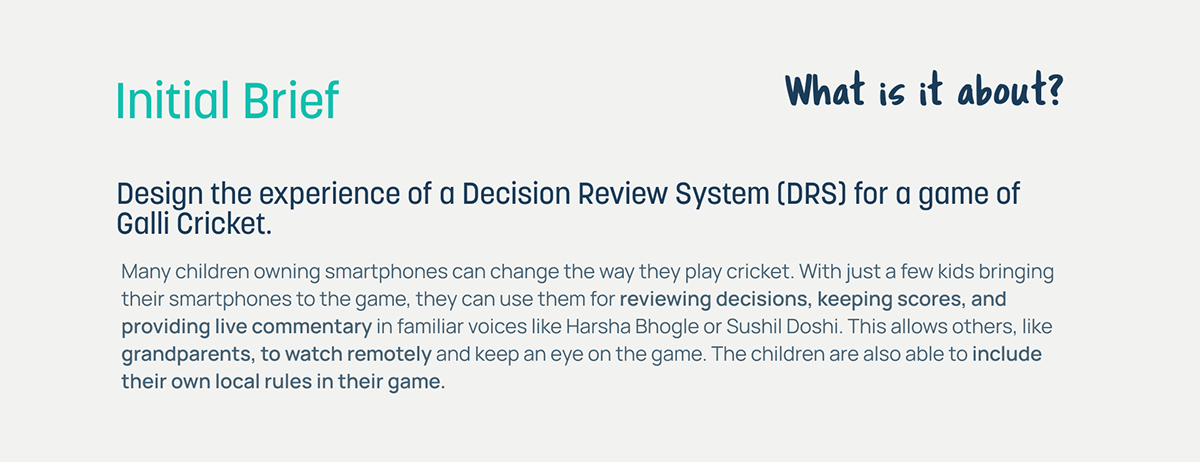 Initial Brief

What is it about?

Design the experience of a Decision Review System (DRS) for a game of Galli Cricket.

Many children owning smartphones can change the way they play cricket. With just a few kids bringing their smartphones to the game, they can use them for reviewing decisions, keeping scores, and providing live commentary in familiar voices like Harsha Bhogle or Sushil Doshi. This allows others, like grandparents, to watch remotely and keep an eye on the game. The children are also able to include their own local rules in their game.